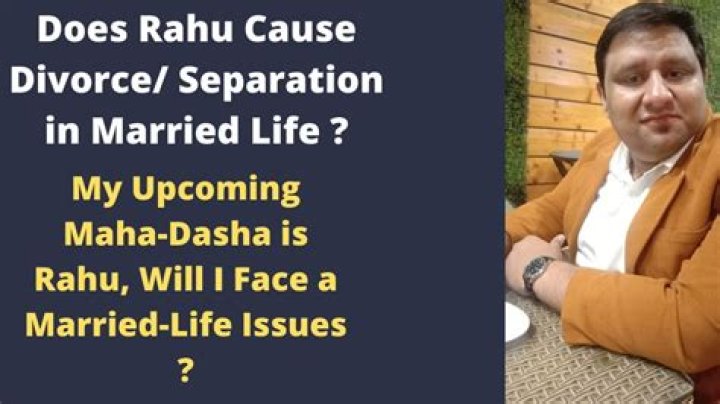 Does Rahu Cause Divorce/ Separation in Married Life ?

My Upcoming Maha-Dasha is Rahu, Will I Face a Married-Life Issues ?